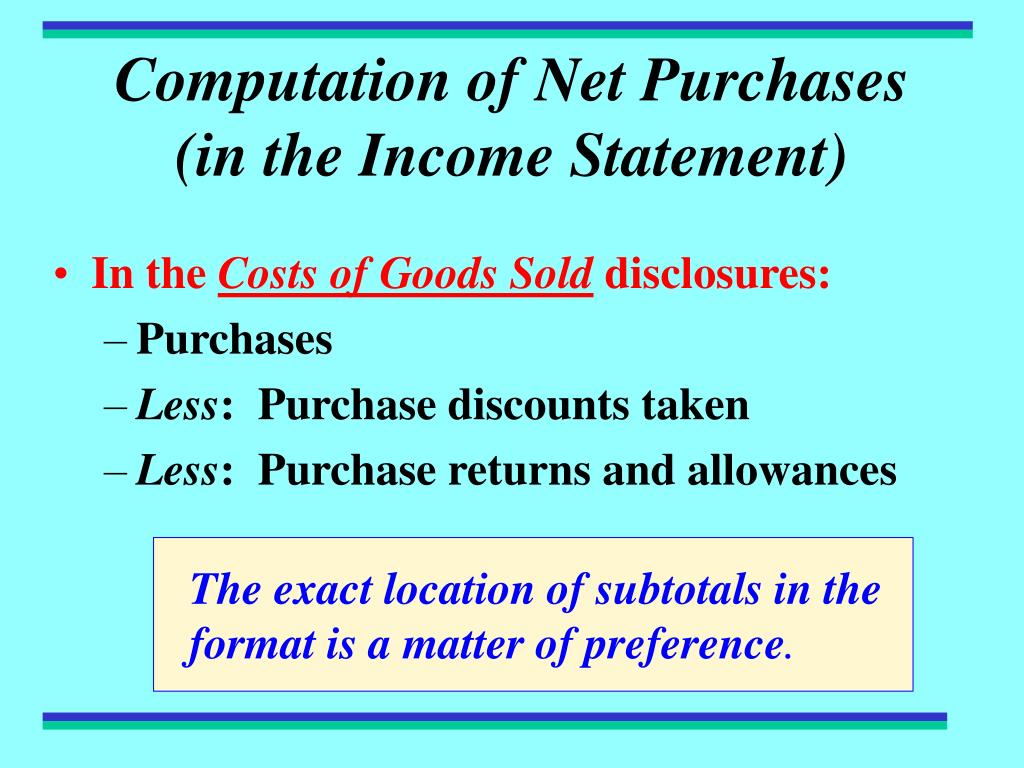 Computation of Net Purchases (in the Income Statement)

• In the Costs of Goods Sold disclosures:
– Purchases
– Less: Purchase discounts taken
– Less: Purchase returns and allowances

The exact location of subtotals in the format is a matter of preference.